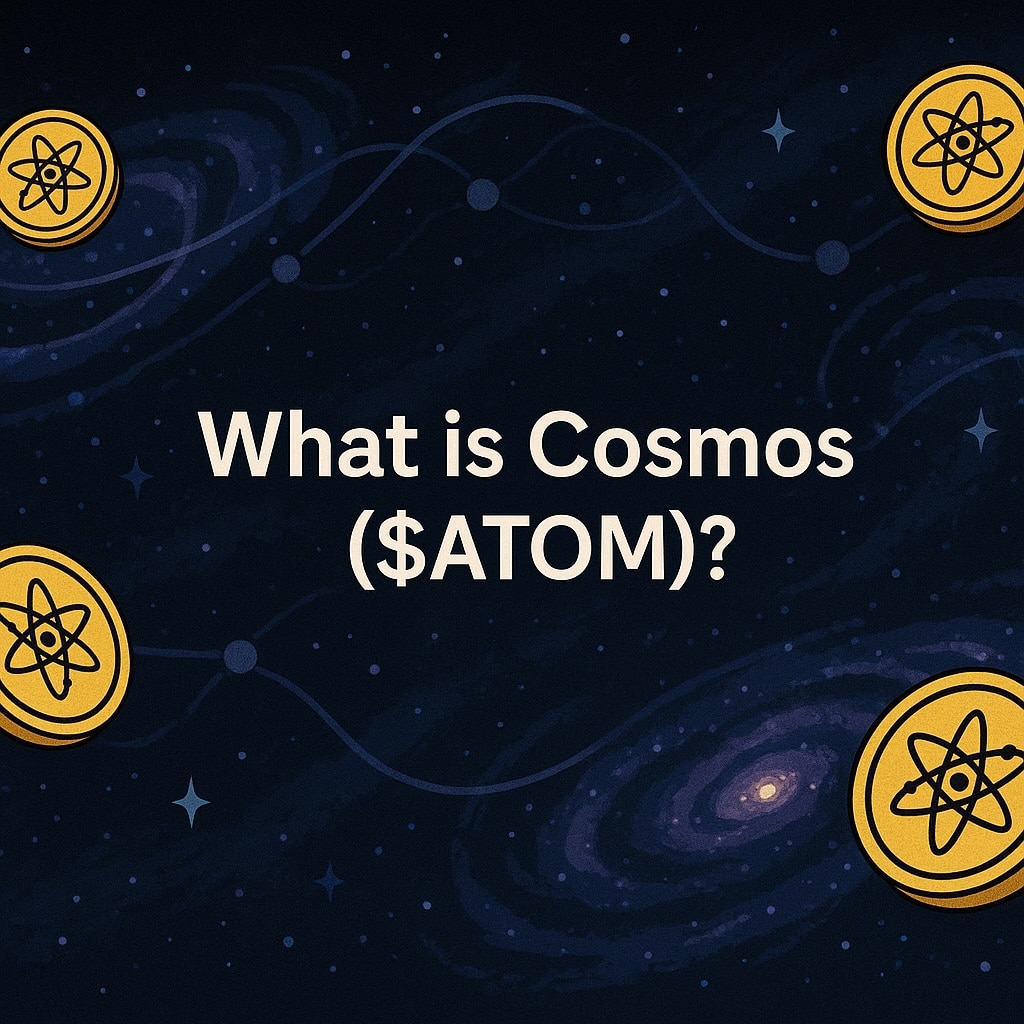 What is Cosmos (\$ATOM)?